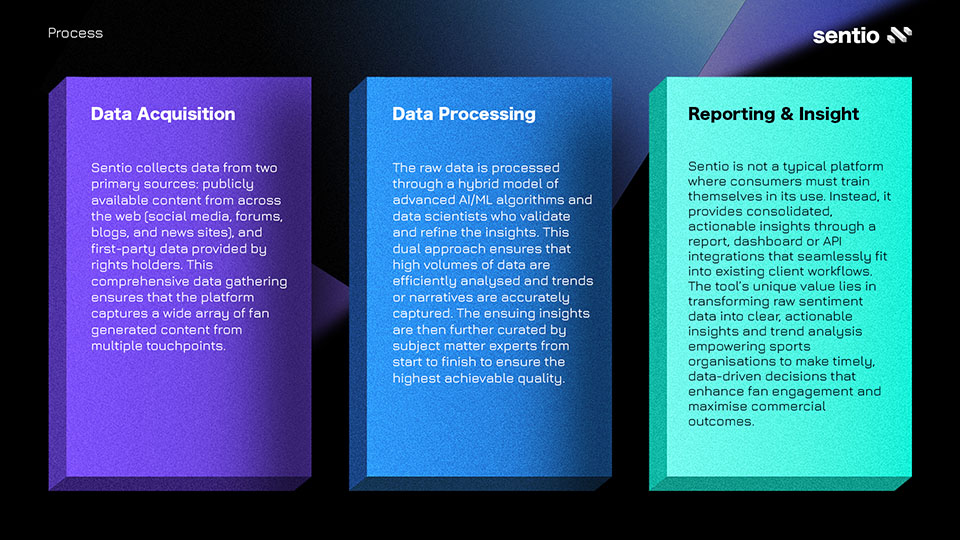 Process

sentio

Data Acquisition

Sentio collects data from two primary sources: publicly available content from across the web (social media, forums, blogs, and news sites), and first-party data provided by rights holders. This comprehensive data gathering ensures that the platform captures a wide array of fan generated content from multiple touchpoints.

Data Processing

The raw data is processed through a hybrid model of advanced AI/ML algorithms and data scientists who validate and refine the insights. This dual approach ensures that high volumes of data are efficiently analysed and trends or narratives are accurately captured. The ensuing insights are then further curated by subject matter experts from start to finish to ensure the highest achievable quality.

Reporting & Insight

Sentio is not a typical platform where consumers must train themselves in its use. Instead, it provides consolidated, actionable insights through a report, dashboard or API integrations that seamlessly fit into existing client workflows. The tool's unique value lies in transforming raw sentiment data into clear, actionable insights and trend analysis empowering sports organisations to make timely, data-driven decisions that enhance fan engagement and maximise commercial outcomes.